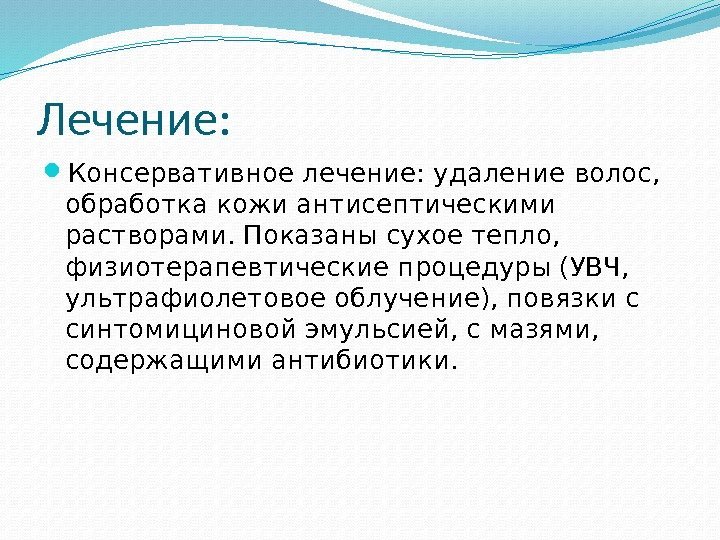 Лечение:

Консервативное лечение: удаление волос, обработка кожи антисептическими растворами. Показаны сухое тепло, физиотерапевтические процедуры (УВЧ, ультрафиолетовое облучение), повязки с синтомициновой эмульсией, с мазями, содержащими антибиотики.